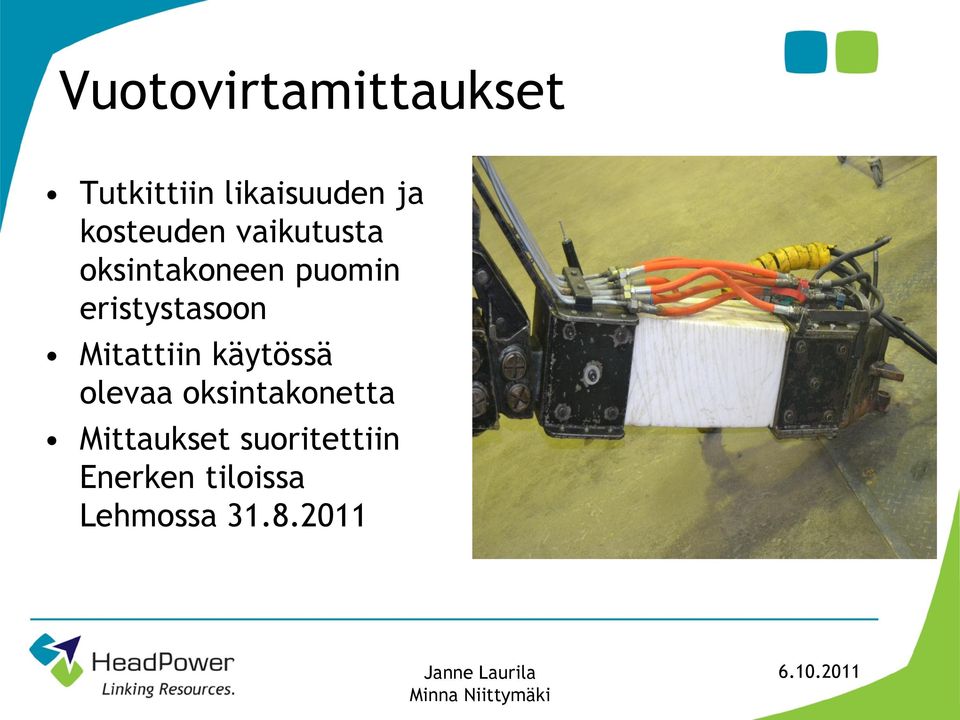 Vuotovirtamittaukset

• Tutkittiin likaisuuden ja kosteuden vaikutusta oksintakoneen puomin eristystasoon
• Mitattiin käytössä olevaa oksintakonetta
• Mittaukset suoritettiin Enerken tiloissa Lehmossa 31.8.2011

HeadPower
Linking Resources.

Janne Laurila
Minna Niittymäki

6.10.2011